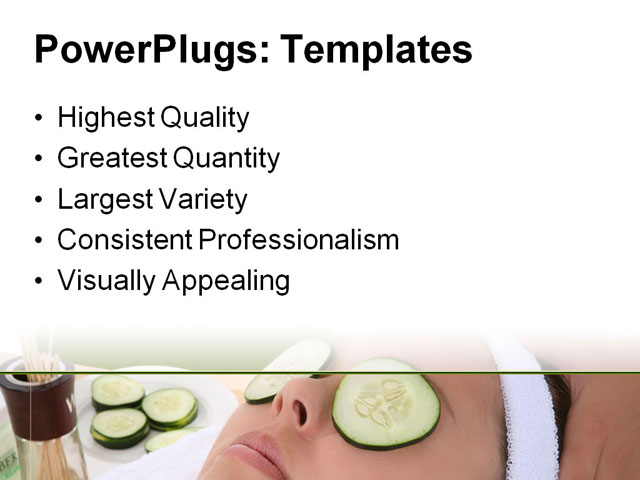 PowerPlugs: Templates

• Highest Quality
• Greatest Quantity
• Largest Variety
• Consistent Professionalism
• Visually Appealing